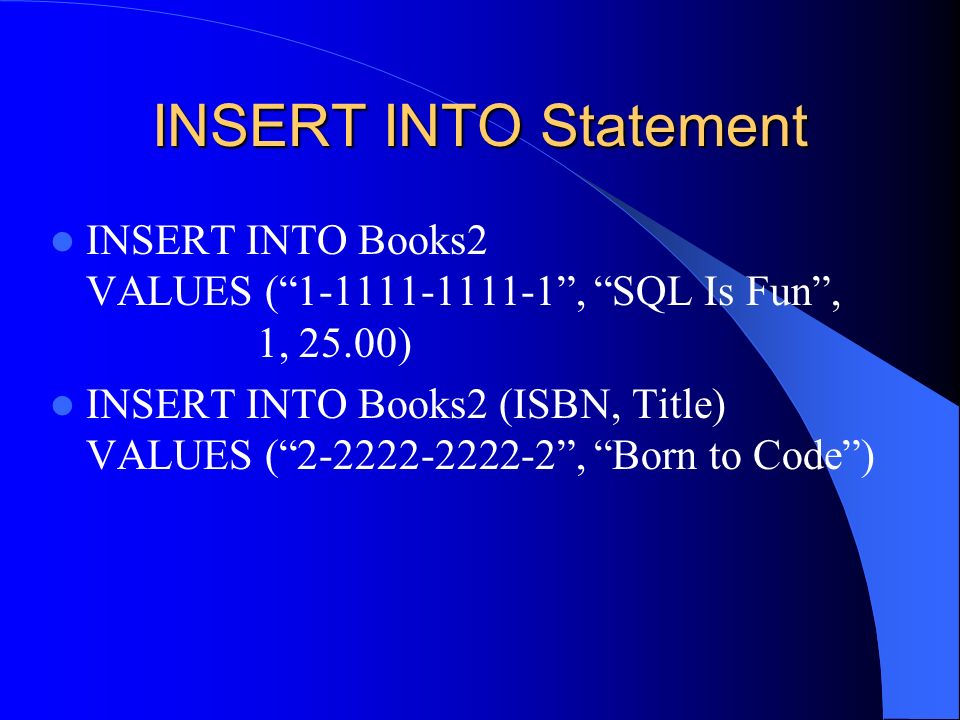 INSERT INTO Statement

- INSERT INTO Books2
VALUES (“1-1111-1111-1”, “SQL Is Fun”,
1, 25.00)
- INSERT INTO Books2 (ISBN, Title)
VALUES (“2-2222-2222-2”, “Born to Code”)